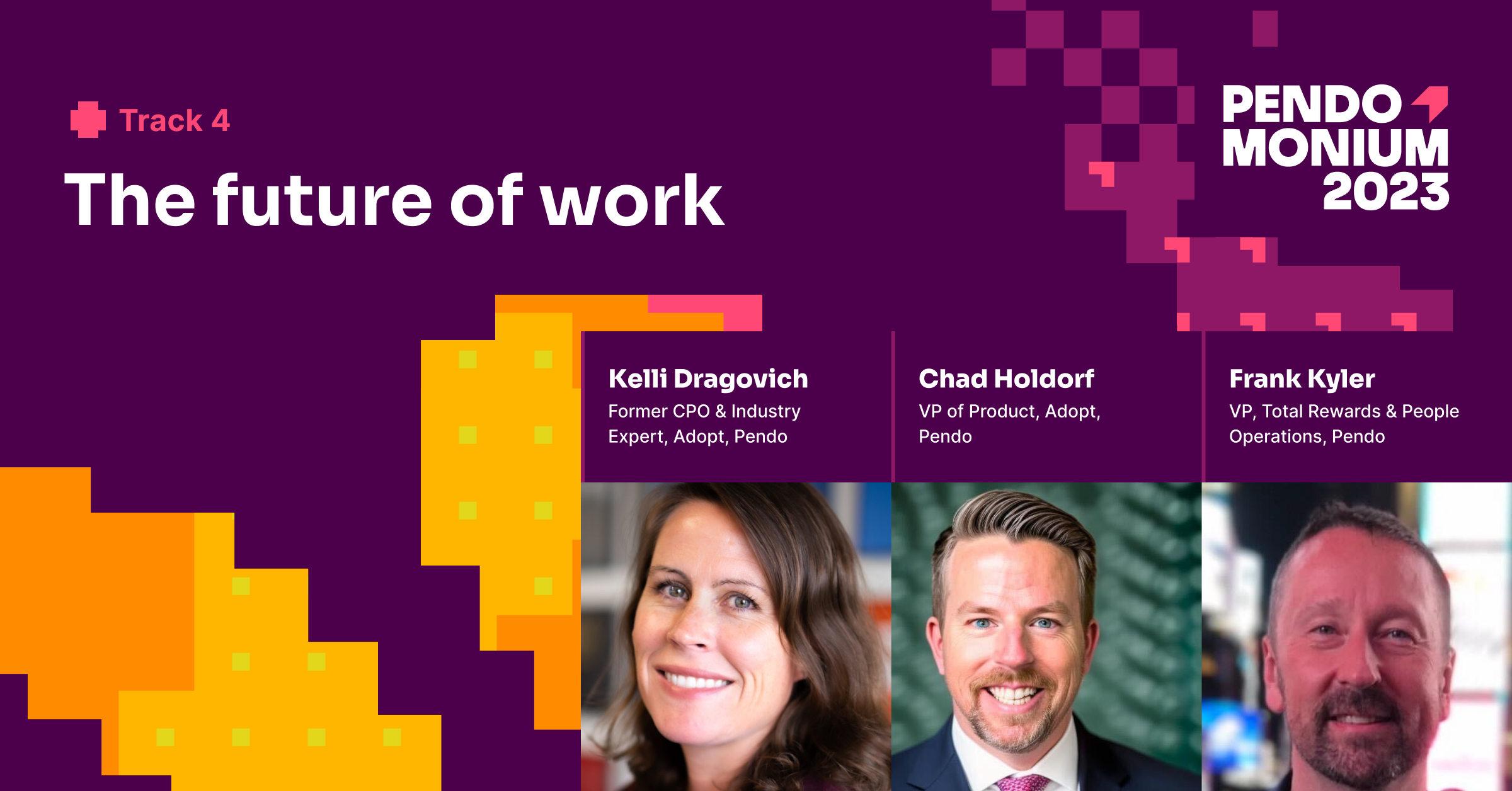 Track 4

The future of work

PENDO MONIUM 2023

Kelli Dragovich
Former CPO & Industry Expert, Adopt, Pendo

Chad Holdorf
VP of Product, Adopt, Pendo

Frank Kyler
VP, Total Rewards & People Operations, Pendo